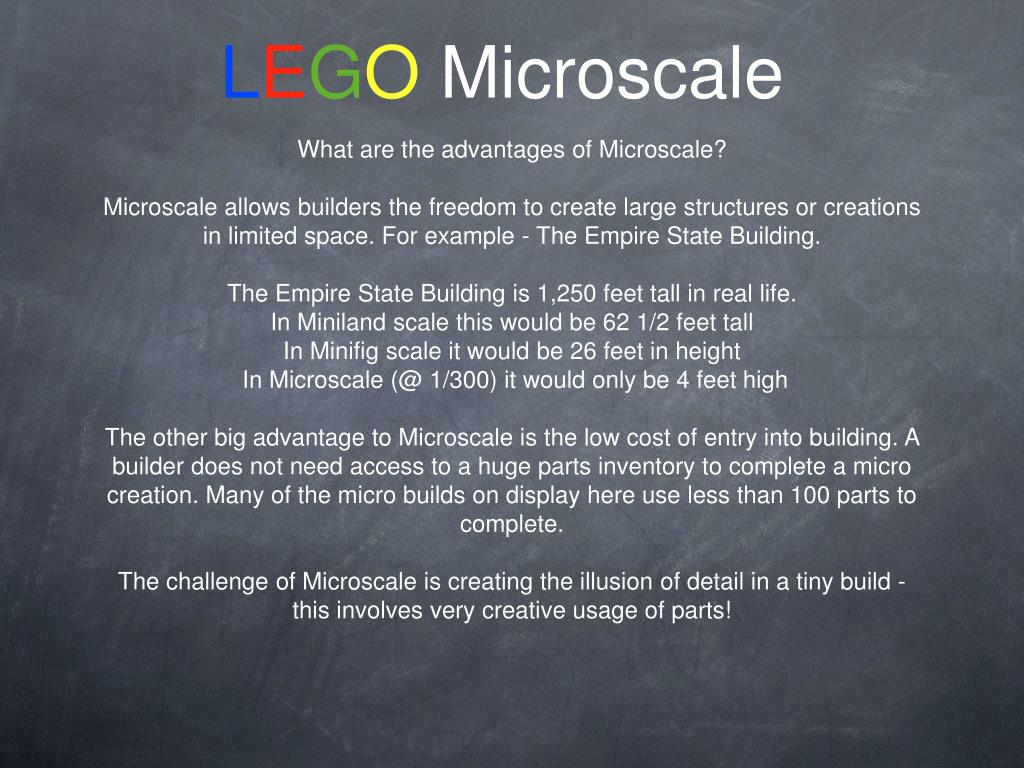 LEGO Microscale

What are the advantages of Microscale?

Microscale allows builders the freedom to create large structures or creations in limited space. For example - The Empire State Building.

The Empire State Building is 1,250 feet tall in real life.
In Miniland scale this would be 62 1/2 feet tall
In Minifig scale it would be 26 feet in height
In Microscale (@ 1/300) it would only be 4 feet high

The other big advantage to Microscale is the low cost of entry into building. A builder does not need access to a huge parts inventory to complete a micro creation. Many of the micro builds on display here use less than 100 parts to complete.

The challenge of Microscale is creating the illusion of detail in a tiny build - this involves very creative usage of parts!